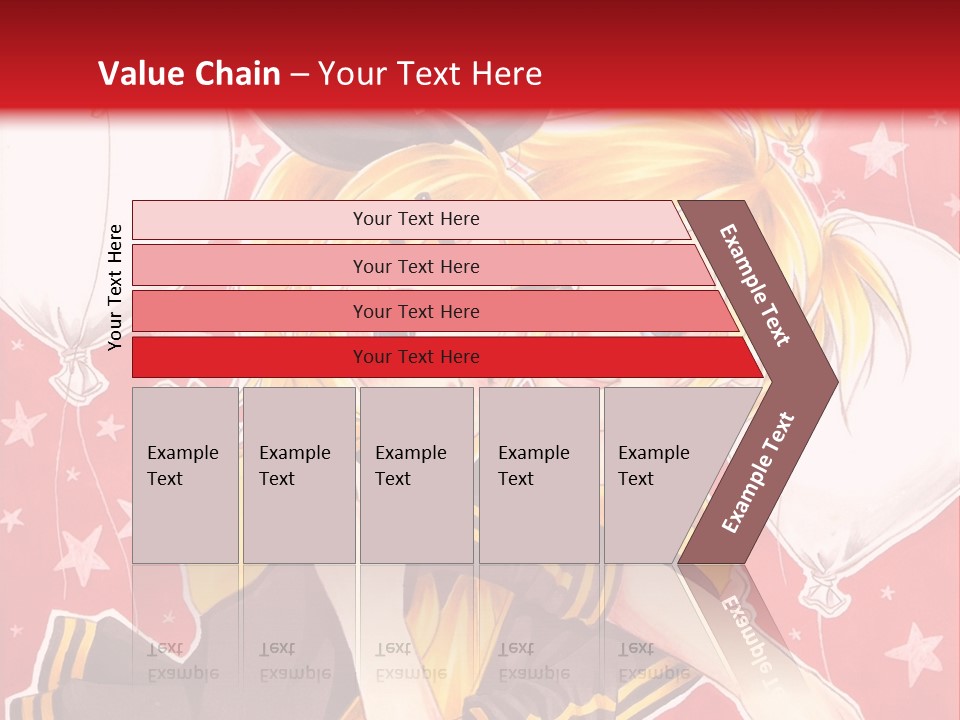 Value Chain – Your Text Here

Your Text Here

Your Text Here

Your Text Here

Your Text Here

Your Text Here

Example Text

Example Text

Example Text

Example Text

Example Text

Example Text

Example Text